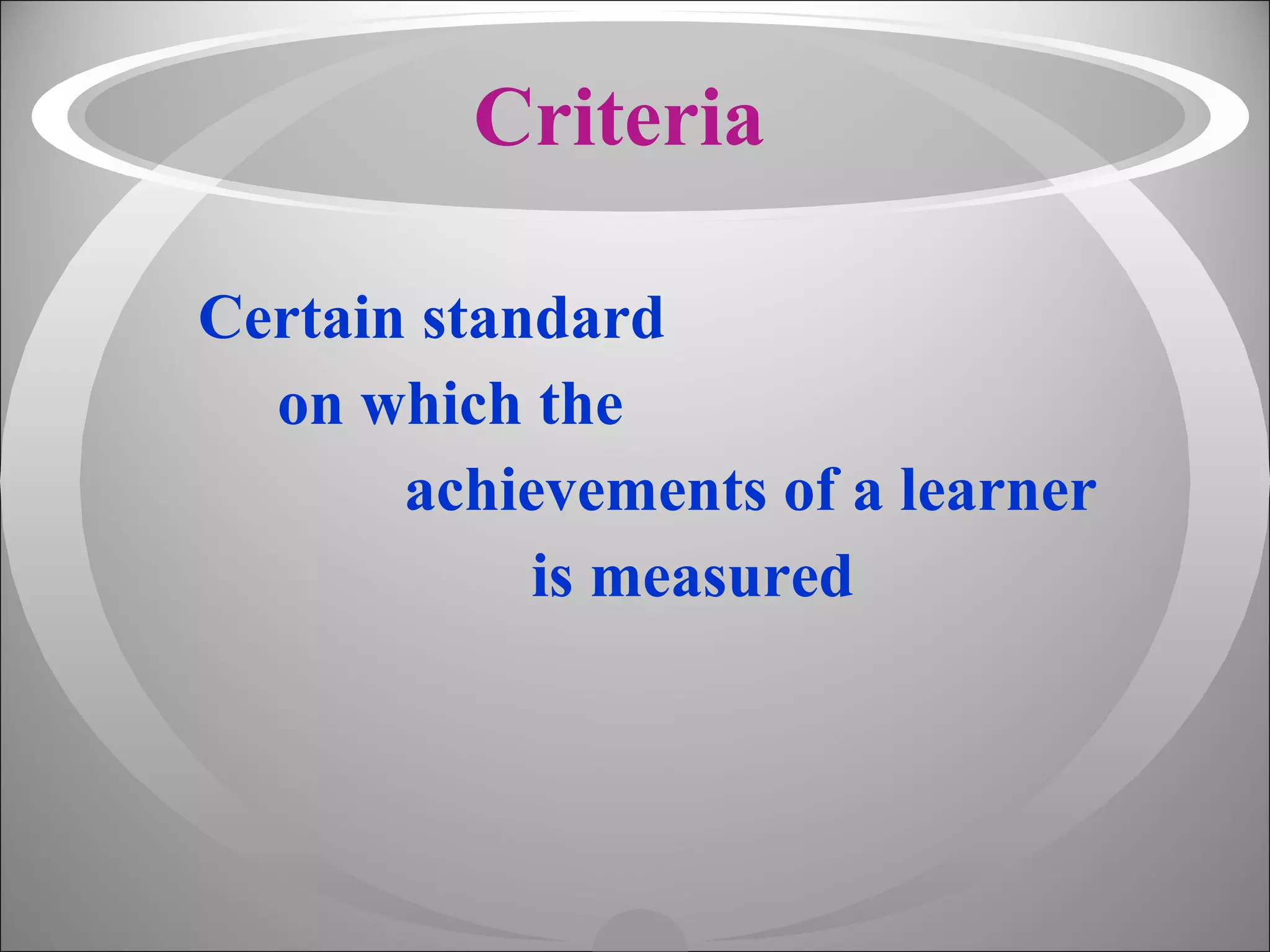 Criteria

Certain standard on which the achievements of a learner is measured